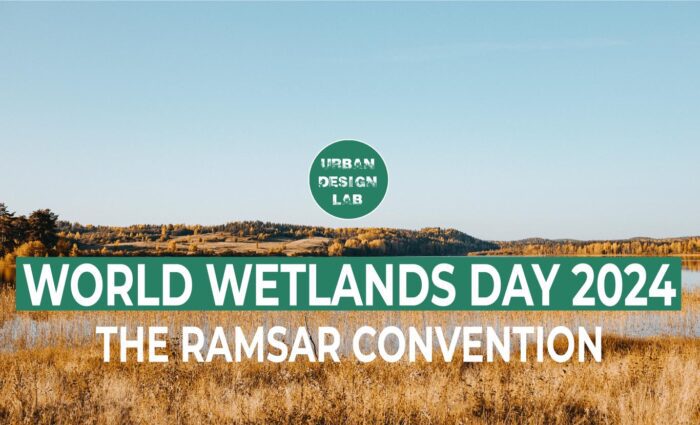 URBAN DESIGN LAB

WORLD WETLANDS DAY 2024

THE RAMSAR CONVENTION